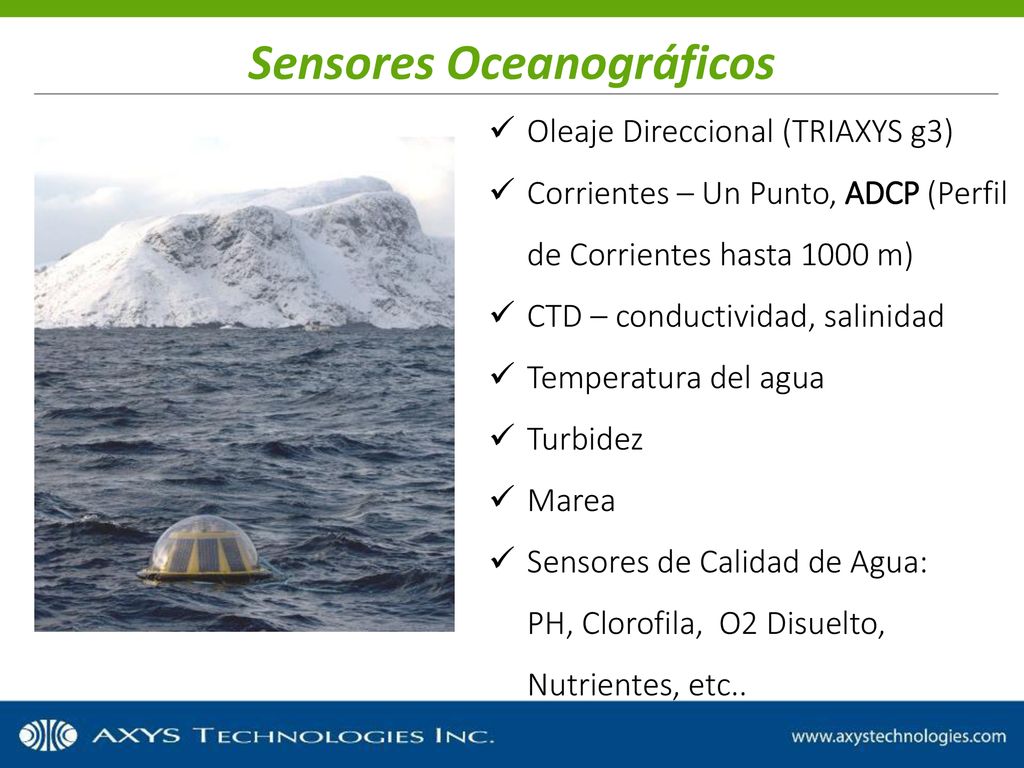 Sensores Oceanográficos

✓ Oleaje Direccional (TRIAXYS g3)

✓ Corrientes – Un Punto, ADCP (Perfil de Corrientes hasta 1000 m)

✓ CTD – conductividad, salinidad

✓ Temperatura del agua

✓ Turbidez

✓ Marea

✓ Sensores de Calidad de Agua: PH, Clorofila, O2 Disuelto, Nutrientes, etc..

AXYS TECHNOLOGIES INC.

www.axystechnologies.com